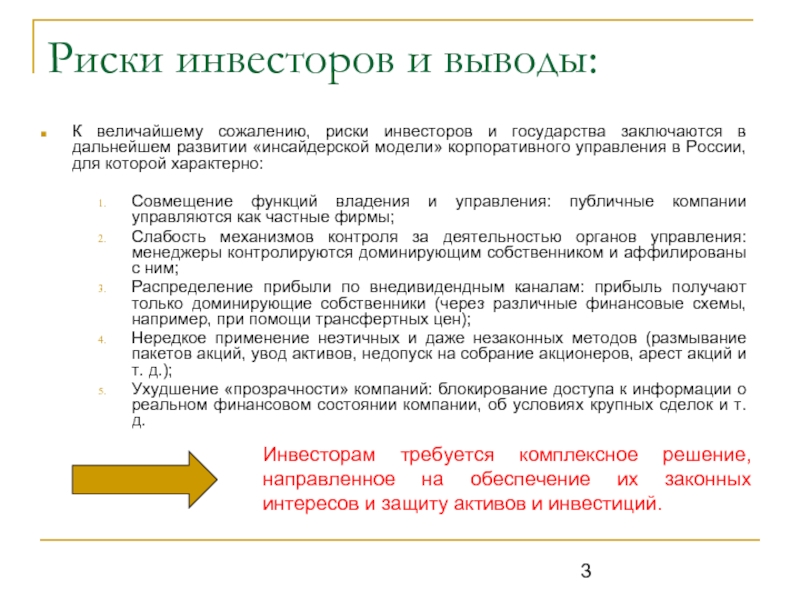 Риски инвесторов и выводы:

К величайшему сожалению, риски инвесторов и государства заключаются в дальнейшем развитии «инсайдерской модели» корпоративного управления в России, для которой характерно:

1. Совмещение функций владения и управления: публичные компании управляются как частные фирмы;
2. Слабость механизмов контроля за деятельностью органов управления: менеджеры контролируются доминирующим собственником и аффилированы с ним;
3. Распределение прибыли по внедивидендным каналам: прибыль получают только доминирующие собственники (через различные финансовые схемы, например, при помощи трансфертных цен);
4. Нередкое применение неэтичных и даже незаконных методов (размывание пакетов акций, увод активов, недопуск на собрание акционеров, арест акций и т. д.);
5. Ухудшение «прозрачности» компаний: блокирование доступа к информации о реальном финансовом состоянии компании, об условиях крупных сделок и т. д.

Инвесторам требуется комплексное решение, направленное на обеспечение их законных интересов и защиту активов и инвестиций.

3